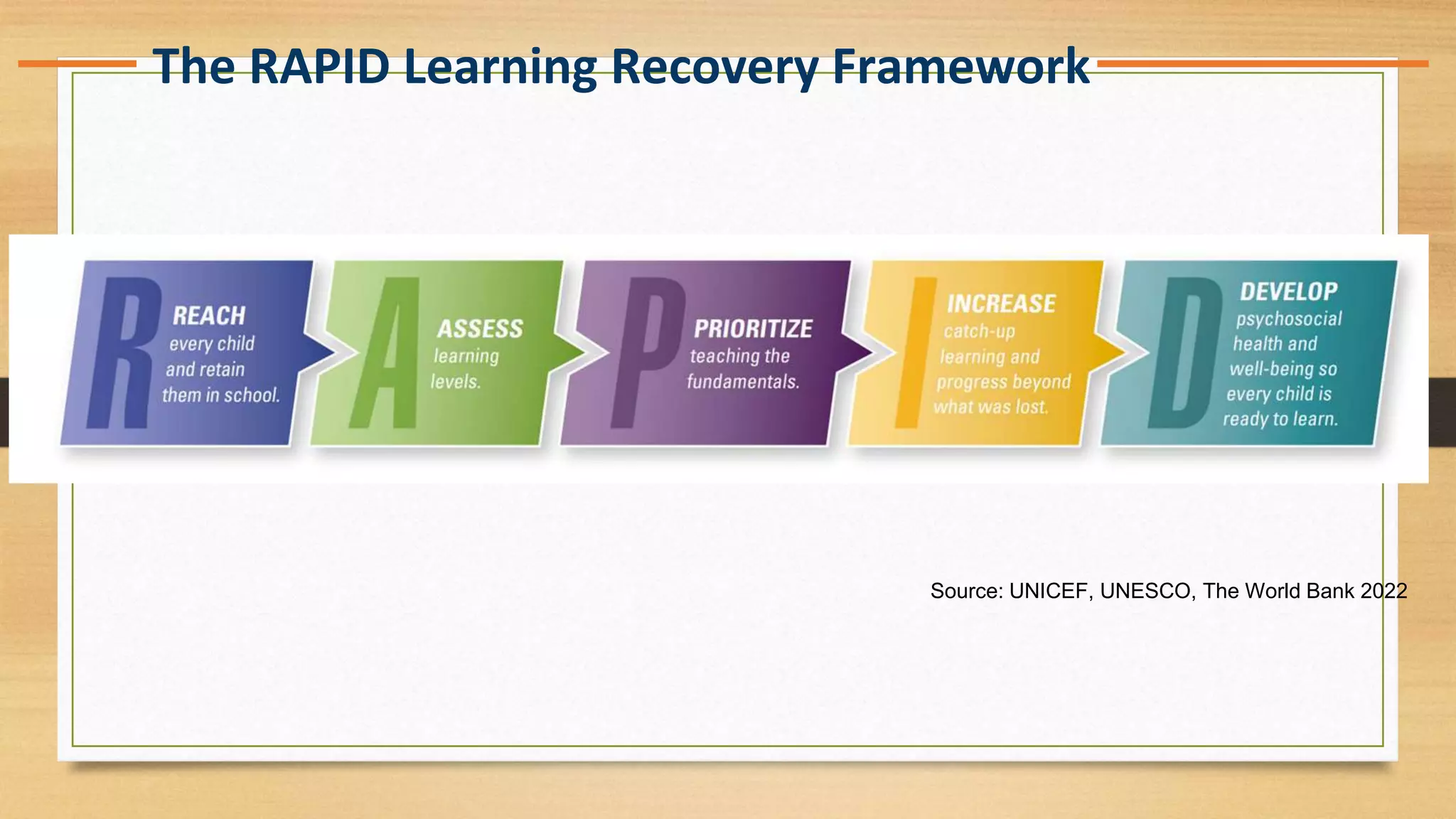 The RAPID Learning Recovery Framework

R REACH every child and retain them in school.

A ASSESS learning levels.

P PRIORITIZE teaching the fundamentals.

I INCREASE catch-up learning and progress beyond what was lost.

D DEVELOP psychosocial health and well-being so every child is ready to learn.

Source: UNICEF, UNESCO, The World Bank 2022